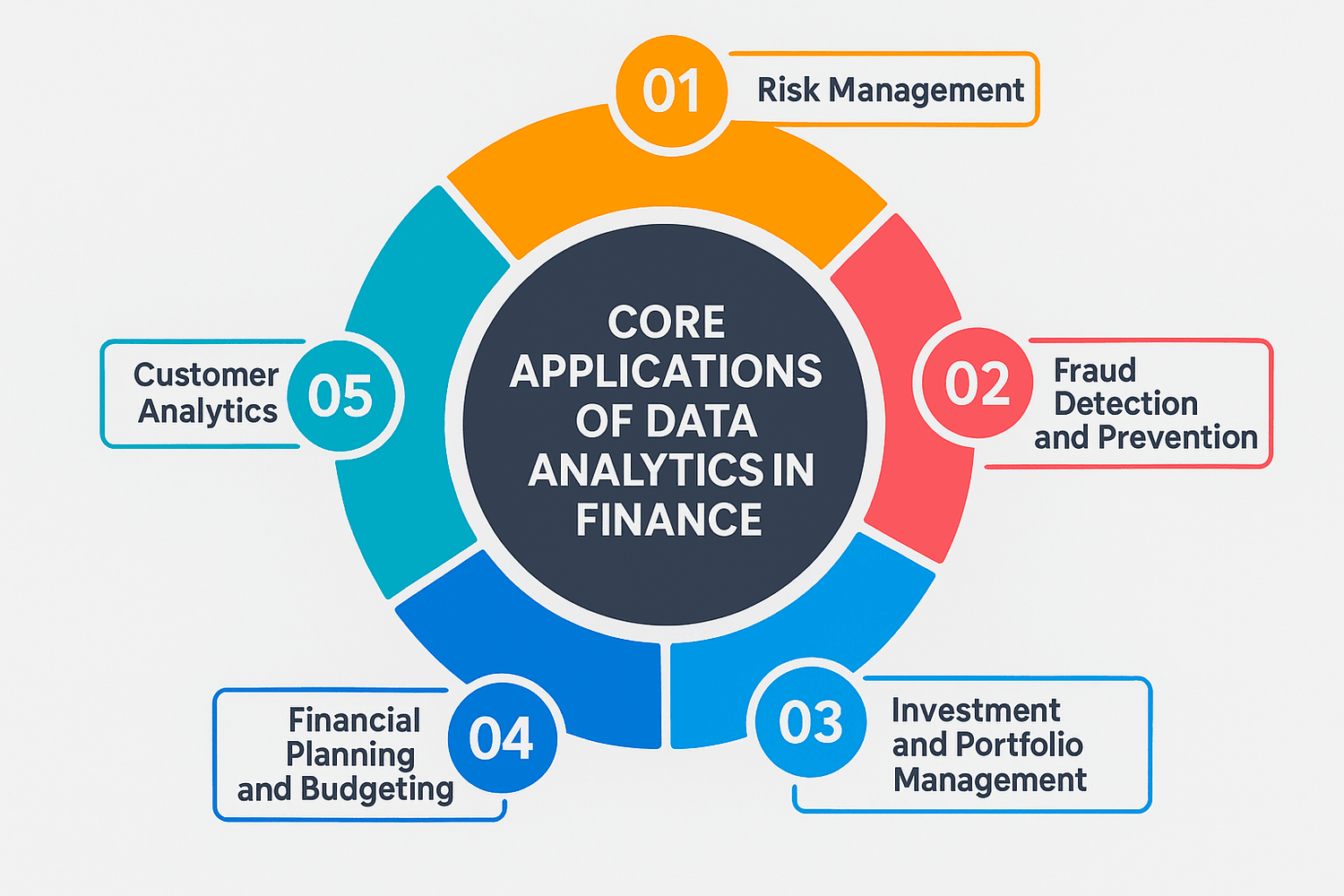 CORE APPLICATIONS OF DATA ANALYTICS IN FINANCE

01 Risk Management

02 Fraud Detection and Prevention

03 Investment and Portfolio Management

04 Financial Planning and Budgeting

05 Customer Analytics